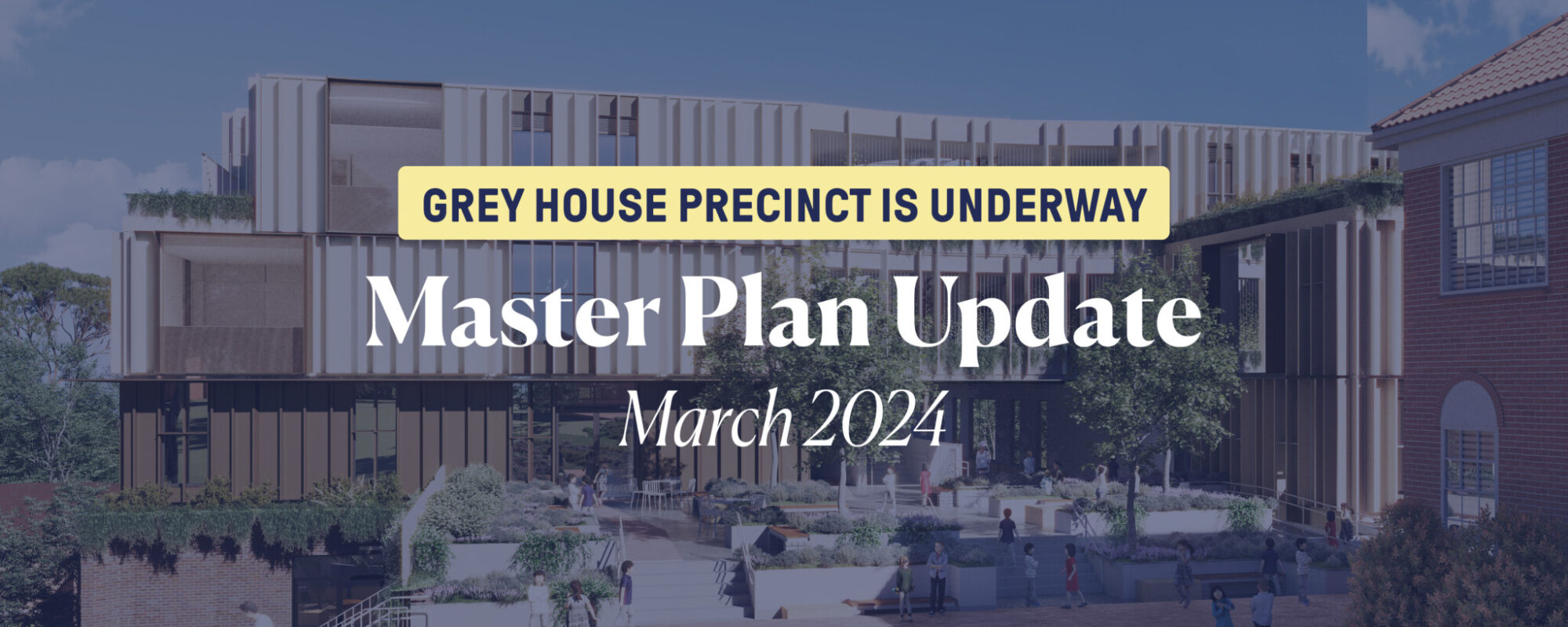 GREY HOUSE PRECINCT IS UNDERWAY

Master Plan Update

March 2024